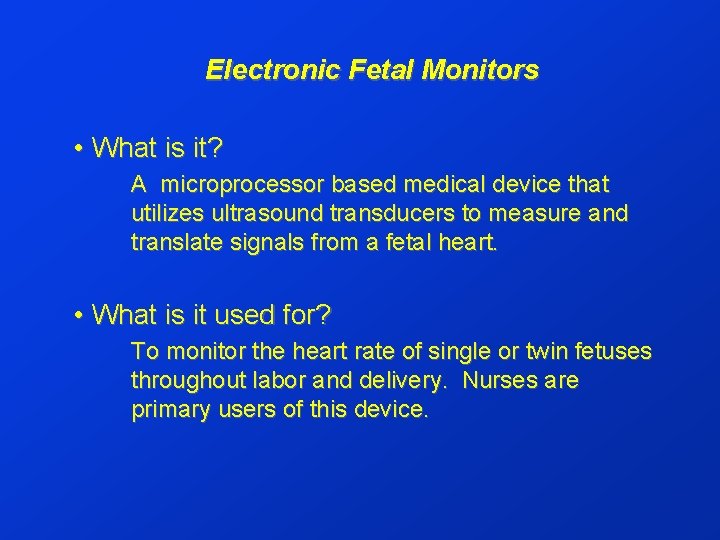 Electronic Fetal Monitors

• What is it?

A microprocessor based medical device that utilizes ultrasound transducers to measure and translate signals from a fetal heart.

• What is it used for?

To monitor the heart rate of single or twin fetuses throughout labor and delivery. Nurses are primary users of this device.